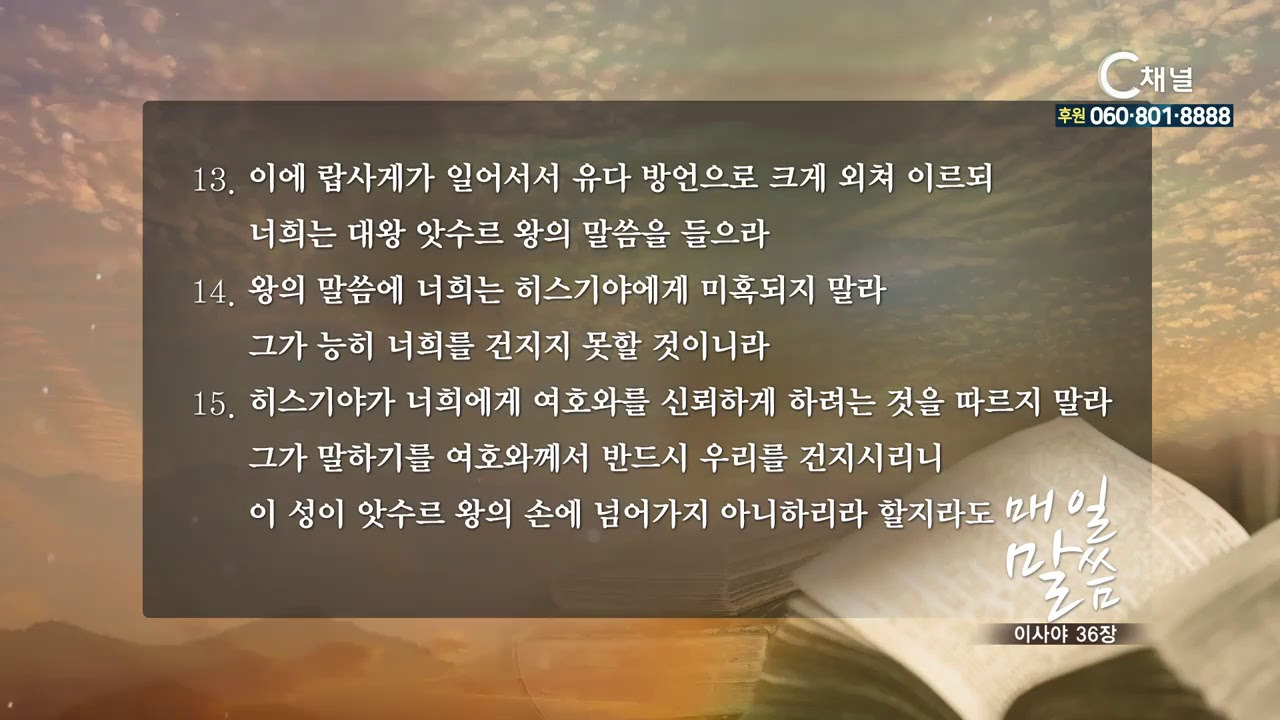 C채널
후원 060·801·8888

13. 이에 랍사게가 일어서서 유다 방언으로 크게 외쳐 이르되 너희는 대왕 앗수르 왕의 말씀을 들으라

14. 왕의 말씀에 너희는 히스기야에게 미혹되지 말라 그가 능히 너희를 건지지 못할 것이니라

15. 히스기야가 너희에게 여호와를 신뢰하게 하려는 것을 따르지 말라 그가 말하기를 여호와께서 반드시 우리를 건지시리니 이 성이 앗수르 왕의 손에 넘어가지 아니하리라 할지라도

매일 말씀
이사야 36장